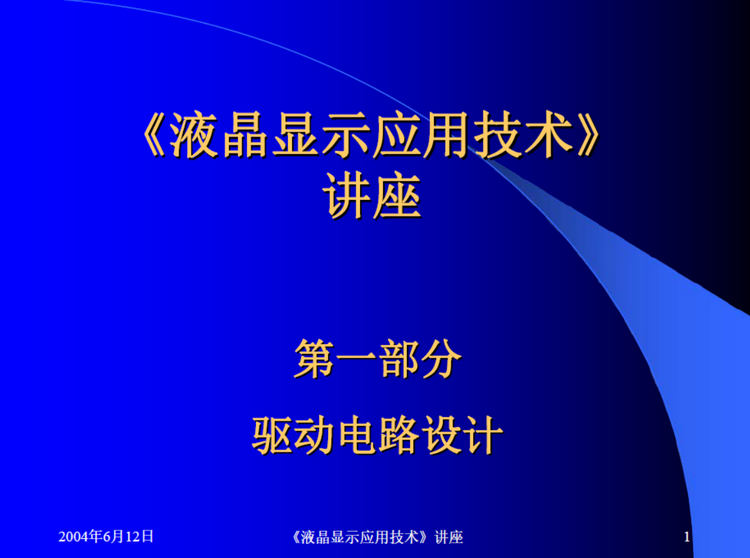 《液晶显示应用技术》
讲座

第一部分

驱动电路设计

2004年6月12日

《液晶显示应用技术》讲座

1